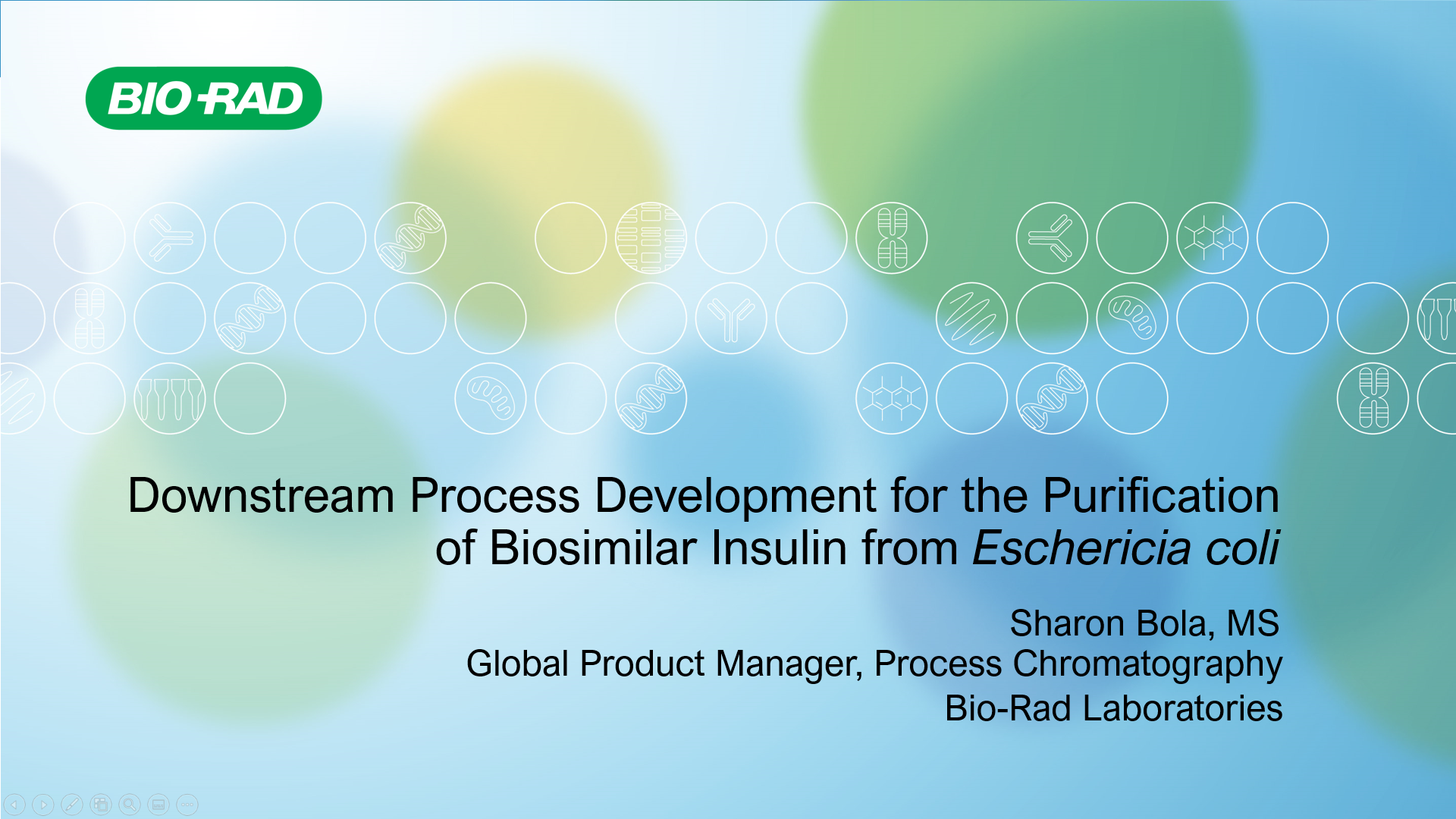 BIO-RAD

Downstream Process Development for the Purification of Biosimilar Insulin from Eschericia coli

Sharon Bola, MS
Global Product Manager, Process Chromatography
Bio-Rad Laboratories